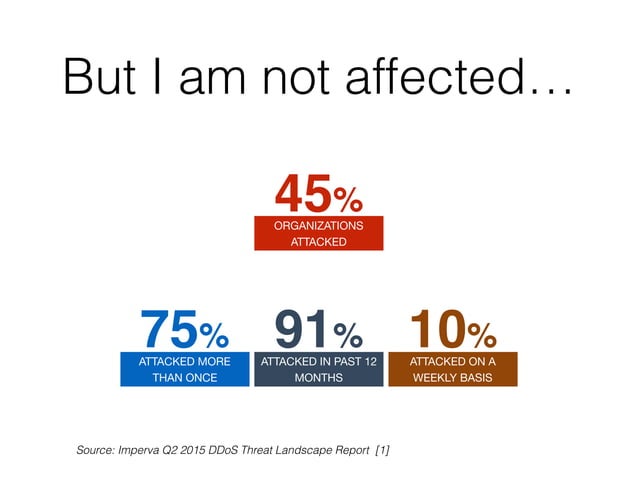 But I am not affected…

45%
ORGANIZATIONS ATTACKED

75%
ATTACKED MORE THAN ONCE

91%
ATTACKED IN PAST 12 MONTHS

10%
ATTACKED ON A WEEKLY BASIS

Source: Imperva Q2 2015 DDoS Threat Landscape Report [1]